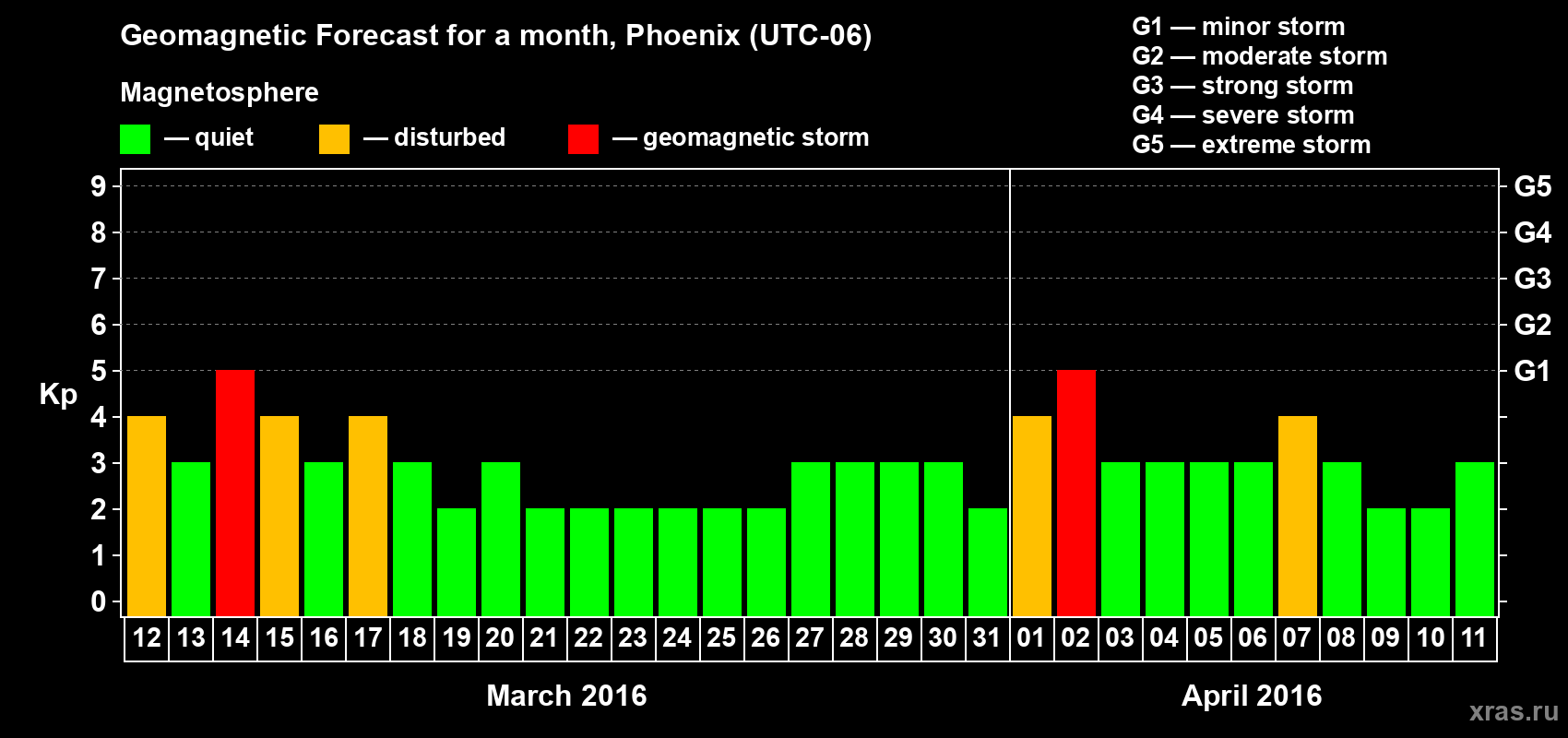 Geomagnetic Forecast for a month, Phoenix (UTC-06)

Magnetosphere

— quiet — disturbed — geomagnetic storm

G1 — minor storm
G2 — moderate storm
G3 — strong storm
G4 — severe storm
G5 — extreme storm

Kp

9 8 7 6 5 4 3 2 1 0

G5 G4 G3 G2 G1

12 13 14 15 16 17 18 19 20 21 22 23 24 25 26 27 28 29 30 31 01 02 03 04 05 06 07 08 09 10 11

March 2016

April 2016

xras.ru